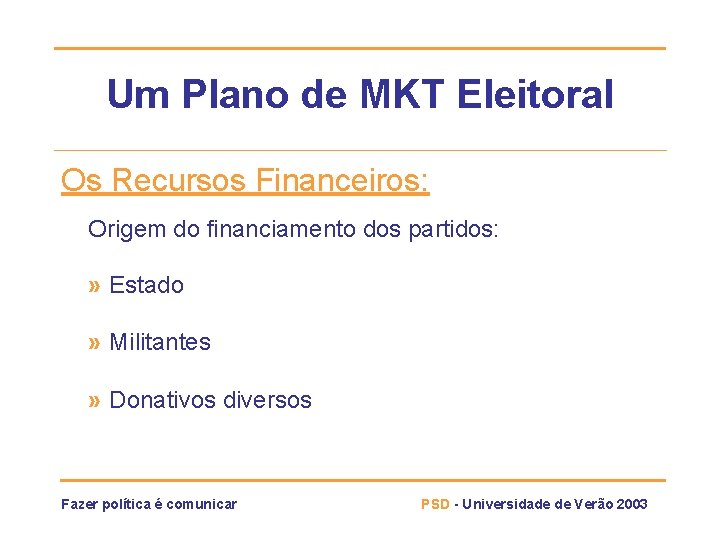 Um Plano de MKT Eleitoral

Os Recursos Financeiros:

Origem do financiamento dos partidos:

» Estado

» Militantes

» Donativos diversos

Fazer política é comunicar

PSD - Universidade de Verão 2003